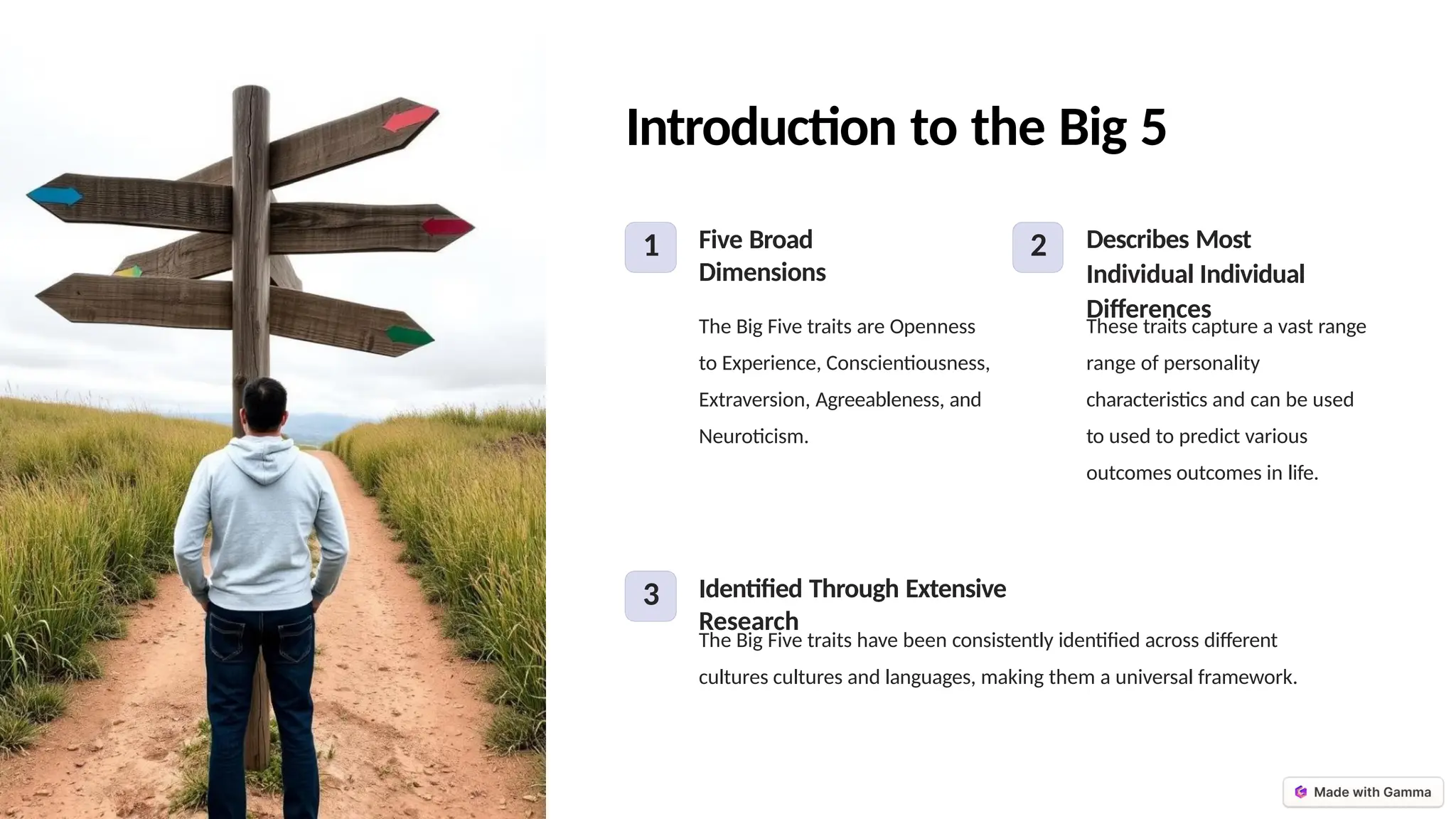 Introduction to the Big 5

1

Five Broad Dimensions

The Big Five traits are Openness to Experience, Conscientiousness, Extraversion, Agreeableness, and Neuroticism.

2

Describes Most Individual Individual Differences

These traits capture a vast range range of personality characteristics and can be used to used to predict various outcomes outcomes in life.

3

Identified Through Extensive Research

The Big Five traits have been consistently identified across different cultures cultures and languages, making them a universal framework.

Made with Gamma